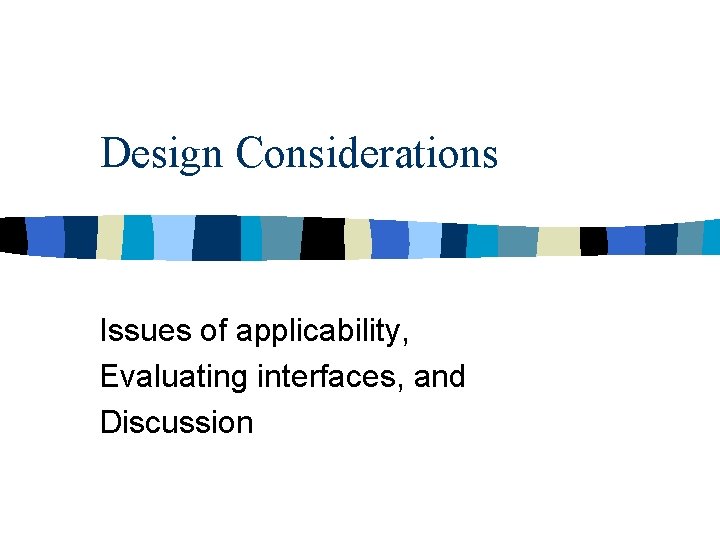 Design Considerations

Issues of applicability,
Evaluating interfaces, and
Discussion